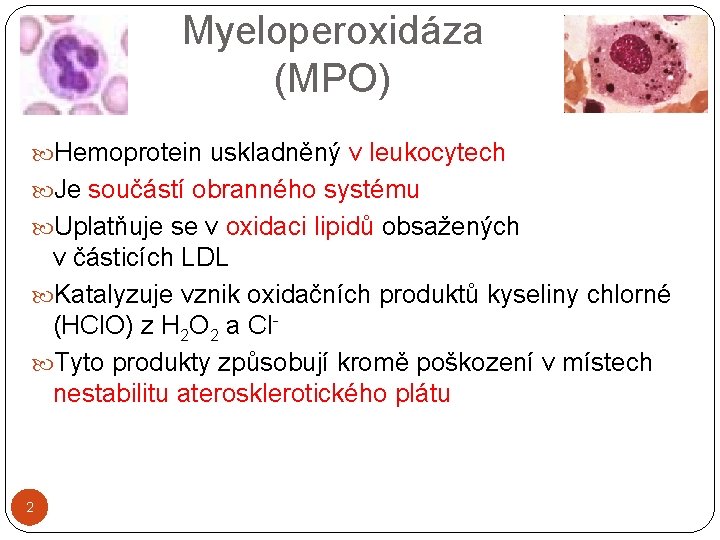 Myeloperoxidáza (MPO)

Hemoprotein uskladněný v leukocytech

Je součástí obranného systému

Uplatňuje se v oxidaci lipidů obsažených v částicích LDL

Katalyzuje vznik oxidačních produktů kyseliny chlorné (HClO) z $H_2O_2$ a $Cl^-$

Tyto produkty způsobují kromě poškození v místech nestabilitu aterosklerotického plátu

2